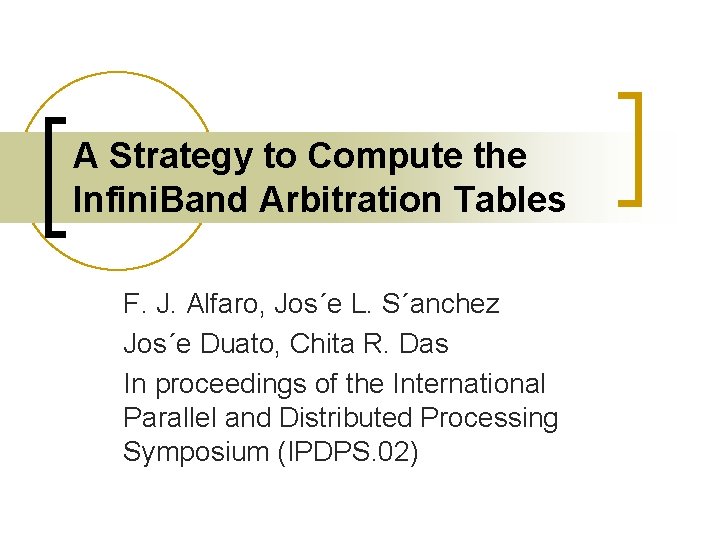 A Strategy to Compute the InfiniBand Arbitration Tables

F. J. Alfaro, Jos´e L. S´anchez
Jos´e Duato, Chita R. Das
In proceedings of the International Parallel and Distributed Processing Symposium (IPDPS.02)